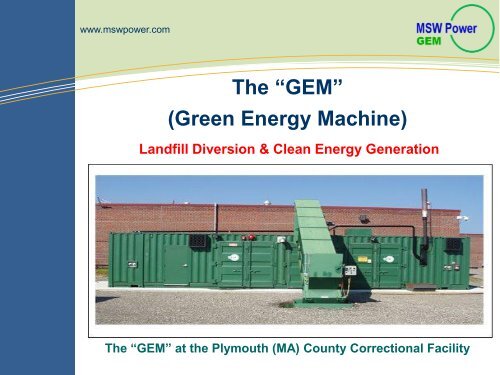 www.mswpower.com

MSW Power
GEM

The “GEM”
(Green Energy Machine)

Landfill Diversion & Clean Energy Generation

The “GEM” at the Plymouth (MA) County Correctional Facility